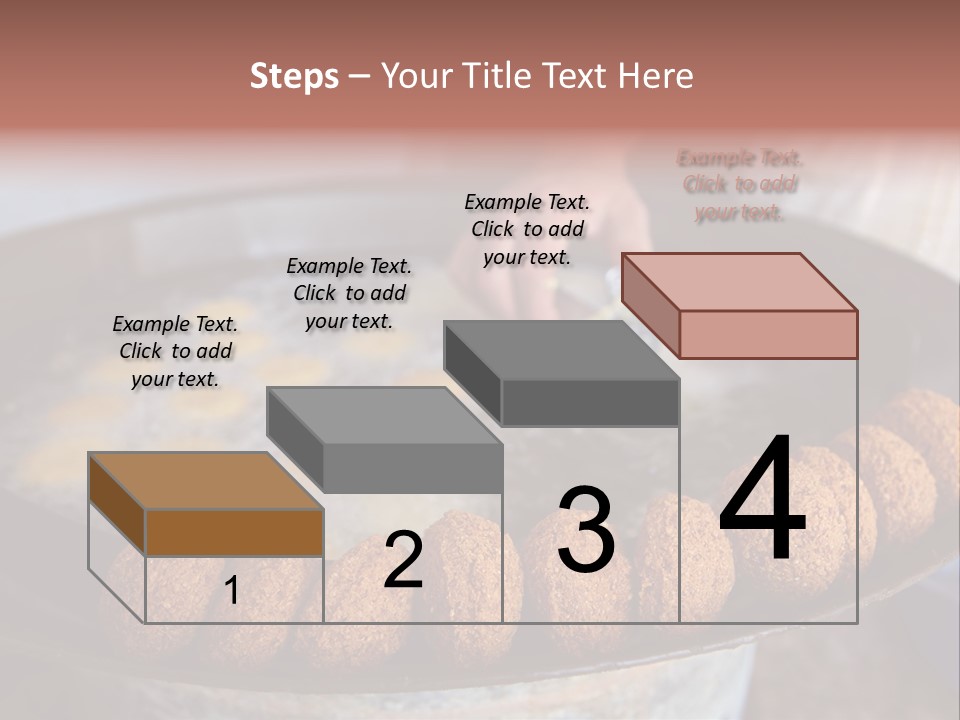 Steps – Your Title Text Here

Example Text. Click to add your text.

Example Text. Click to add your text.

Example Text. Click to add your text.

Example Text. Click to add your text.

1

2

3

4